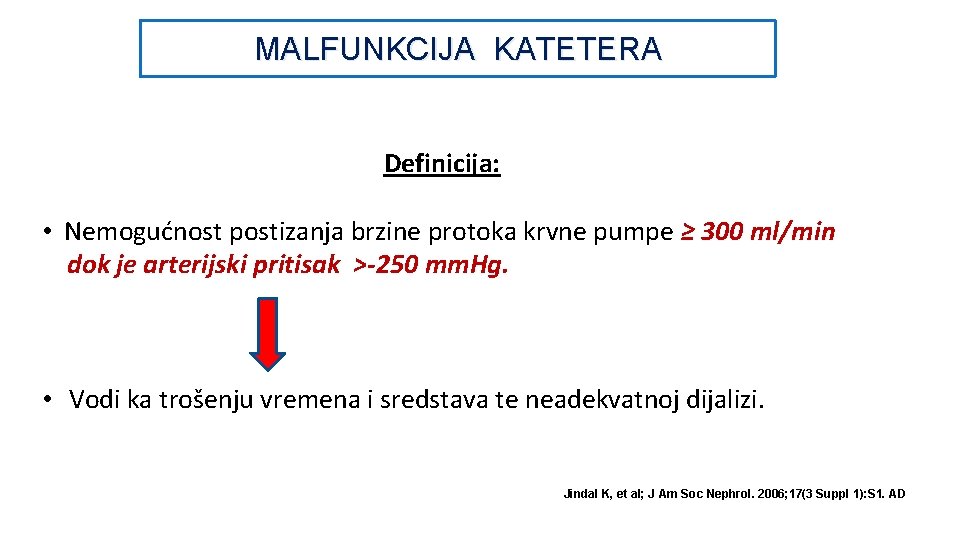 MALFUNKCIJA KATETERA

Definicija:

• Nemogućnost postizanja brzine protoka krvne pumpe ≥ 300 ml/min dok je arterijski pritisak >-250 mm.Hg.

• Vodi ka trošenju vremena i sredstava te neadekvatnoj dijalizi.

Jindal K, et al; J Am Soc Nephrol. 2006;17(3 Suppl 1):S1. AD